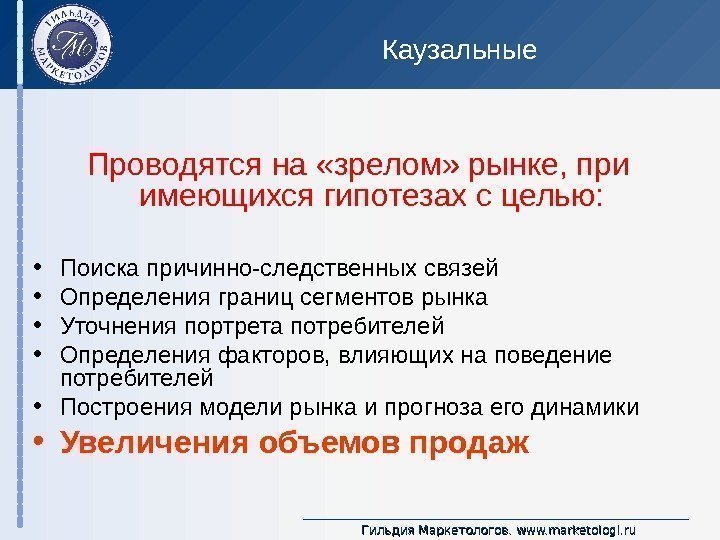 ГИЛЬДИЯ МАРКЕТОЛОГОВ
ГМ

Каузальные

Проводятся на «зрелом» рынке, при имеющихся гипотезах с целью:

• Поиска причинно-следственных связей
• Определения границ сегментов рынка
• Уточнения портрета потребителей
• Определения факторов, влияющих на поведение потребителей
• Построения модели рынка и прогноза его динамики
• Увеличения объемов продаж

Гильдия Маркетологов. www.marketologi.ru